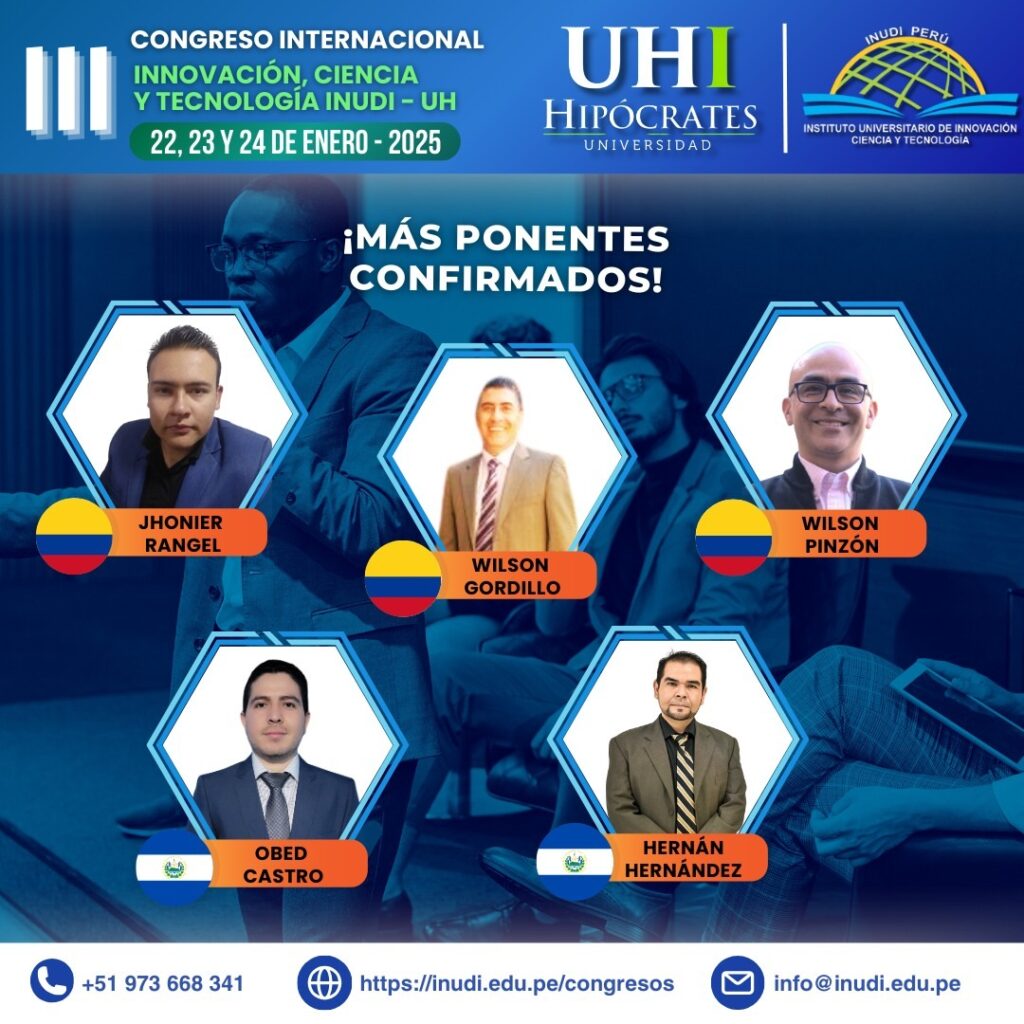 III
CONGRESO INTERNACIONAL
INNOVACIÓN, CIENCIA Y TECNOLOGÍA INUDI - UH
22, 23 Y 24 DE ENERO - 2025

UHI
HIPÓCRATES
UNIVERSIDAD

INUDI PERÚ
INSTITUTO UNIVERSITARIO DE INNOVACIÓN CIENCIA Y TECNOLOGÍA

¡MÁS PONENTES CONFIRMADOS!

JHONIER RANGEL

WILSON GORDILLO

WILSON PINZÓN

OBED CASTRO

HERNÁN HERNÁNDEZ

+51 973 668 341
https://inudi.edu.pe/congresos
info@inudi.edu.pe